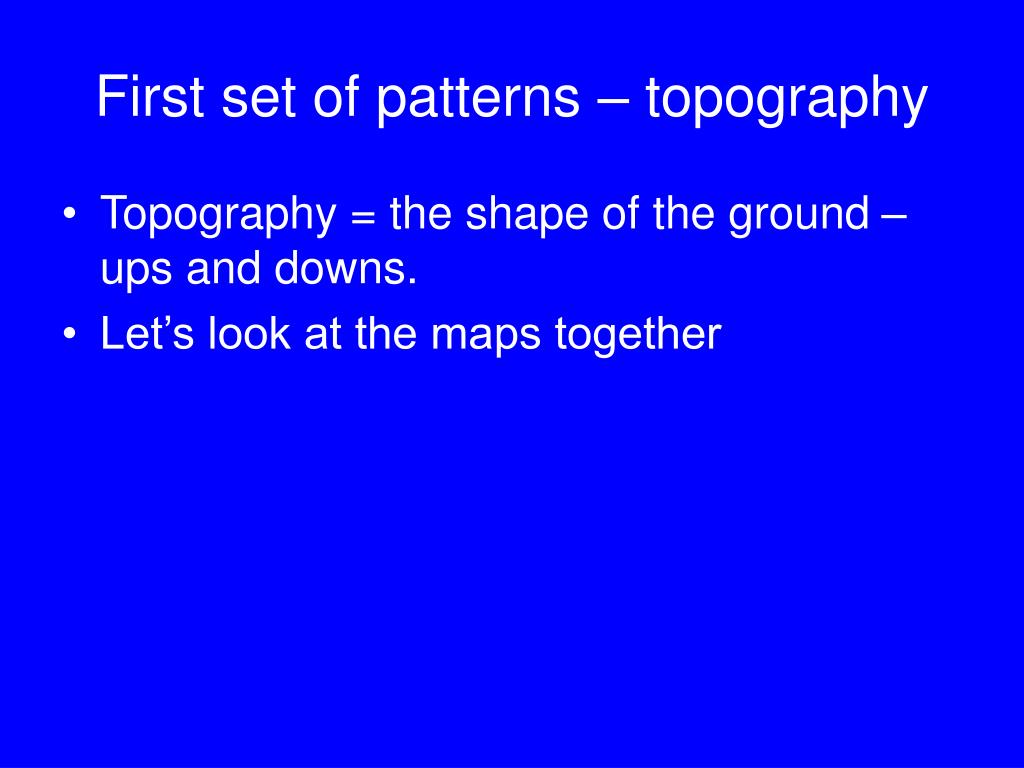 First set of patterns – topography

• Topography = the shape of the ground – ups and downs.
• Let’s look at the maps together